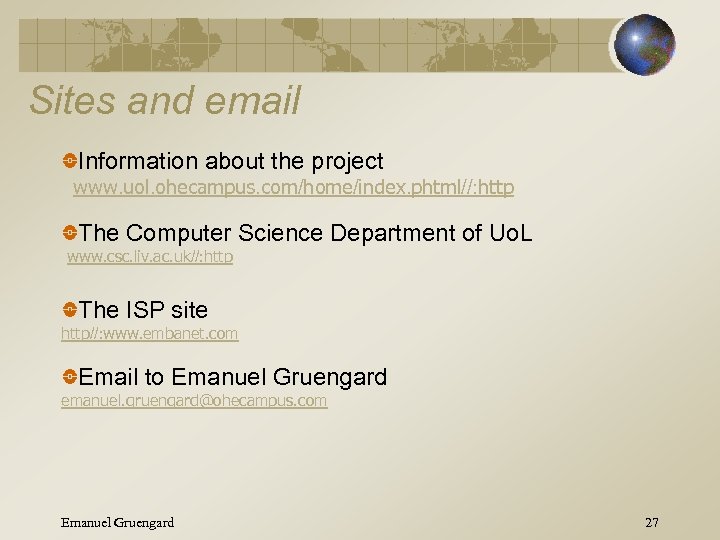 Sites and email

Information about the project
www.uol.ohecampus.com/home/index.phtml//:http

The Computer Science Department of UoL
www.csc.liv.ac.uk//:http

The ISP site
http//:www.embanet.com

Email to Emanuel Gruengard
emanuel.gruengard@ohecampus.com

Emanuel Gruengard

27